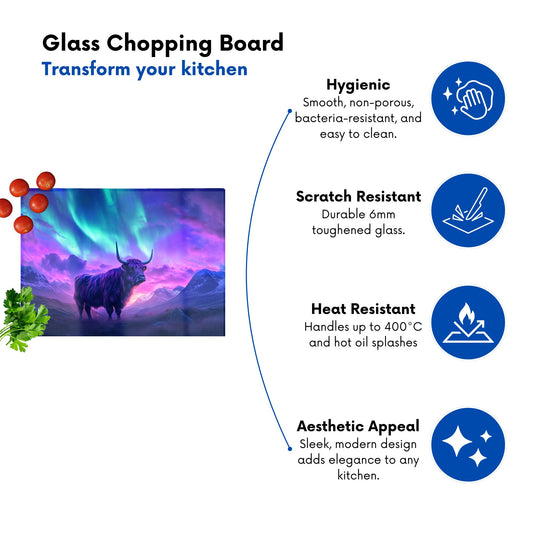 Glass Chopping Board
Transform your kitchen

Hygienic
Smooth, non-porous, bacteria-resistant, and easy to clean.

Scratch Resistant
Durable 6mm toughened glass.

Heat Resistant
Handles up to 400°C and hot oil splashes

Aesthetic Appeal
Sleek, modern design adds elegance to any kitchen.